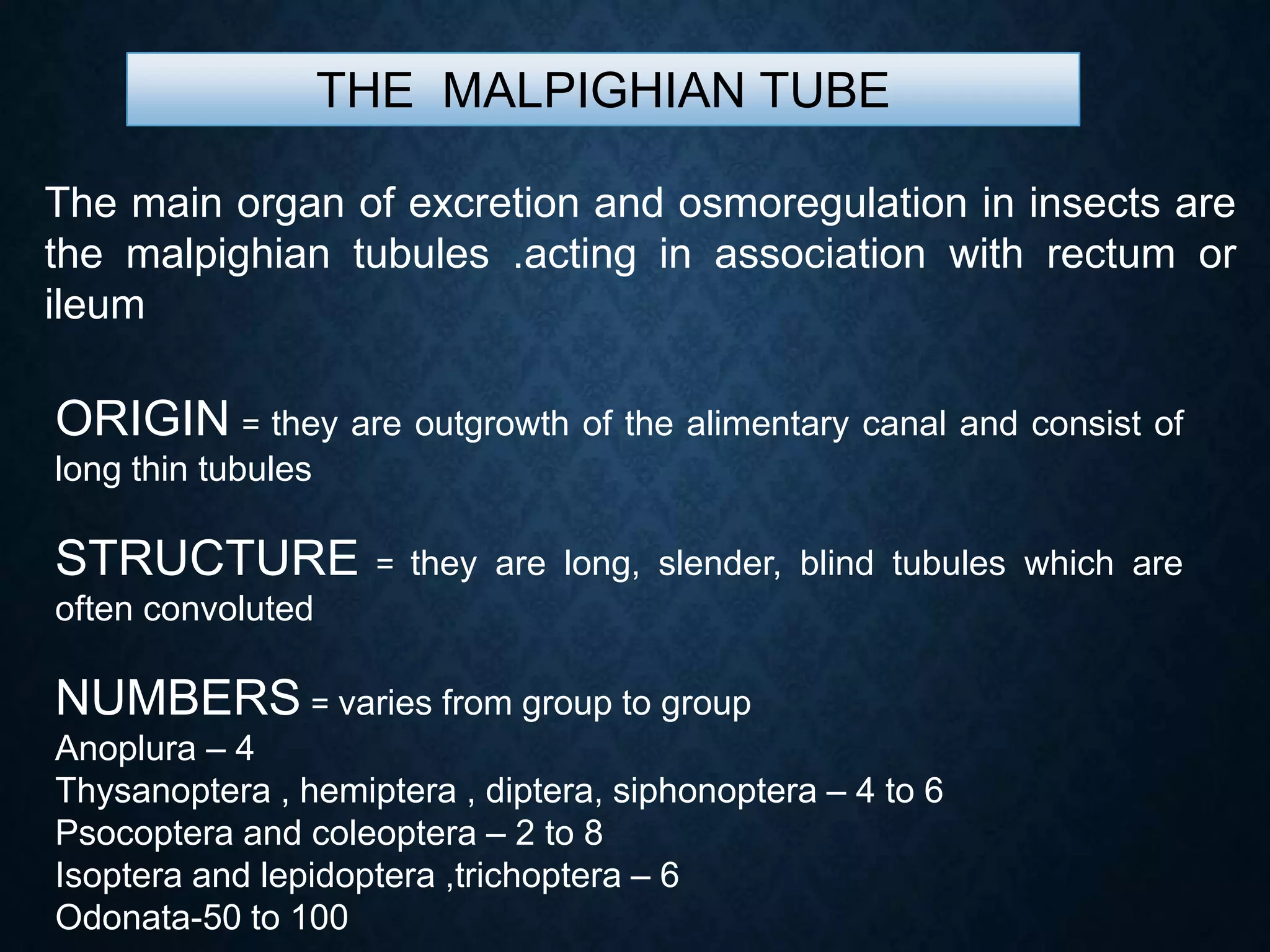 THE MALPIGHIAN TUBE

The main organ of excretion and osmoregulation in insects are the malpighian tubules .acting in association with rectum or ileum

ORIGIN = they are outgrowth of the alimentary canal and consist of long thin tubules

STRUCTURE = they are long, slender, blind tubules which are often convoluted

NUMBERS = varies from group to group
Anoplura – 4
Thysanoptera , hemiptera , diptera, siphonoptera – 4 to 6
Psocoptera and coleoptera – 2 to 8
Isoptera and lepidoptera ,trichoptera – 6
Odonata-50 to 100